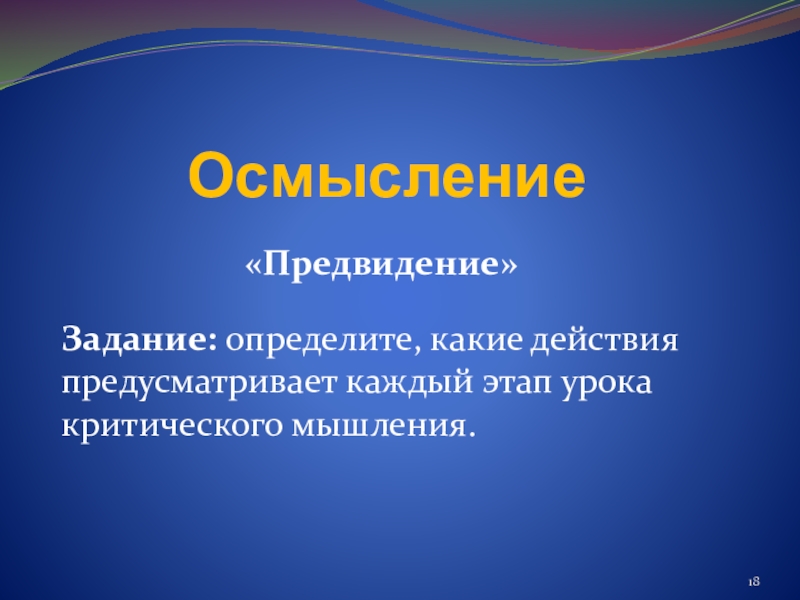 Осмысление

«Предвидение»

Задание: определите, какие действия предусматривает каждый этап урока критического мышления.

18